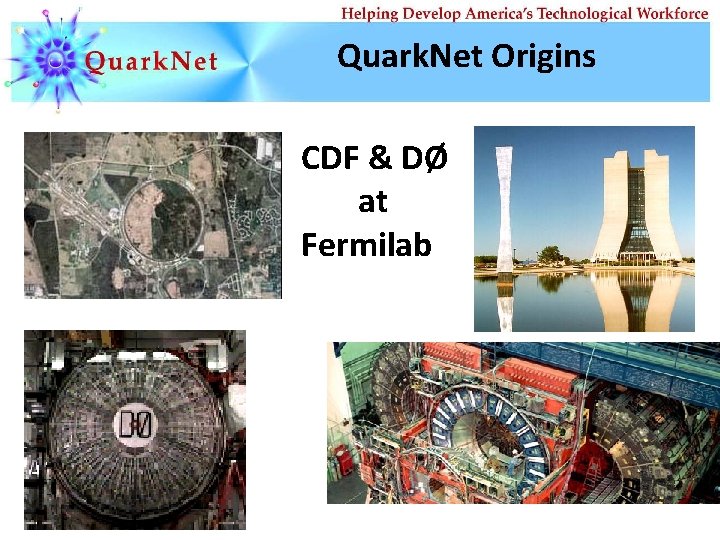 Helping Develop America's Technological Workforce

QuarkNet

QuarkNet Origins

CDF & DØ at Fermilab

DØ